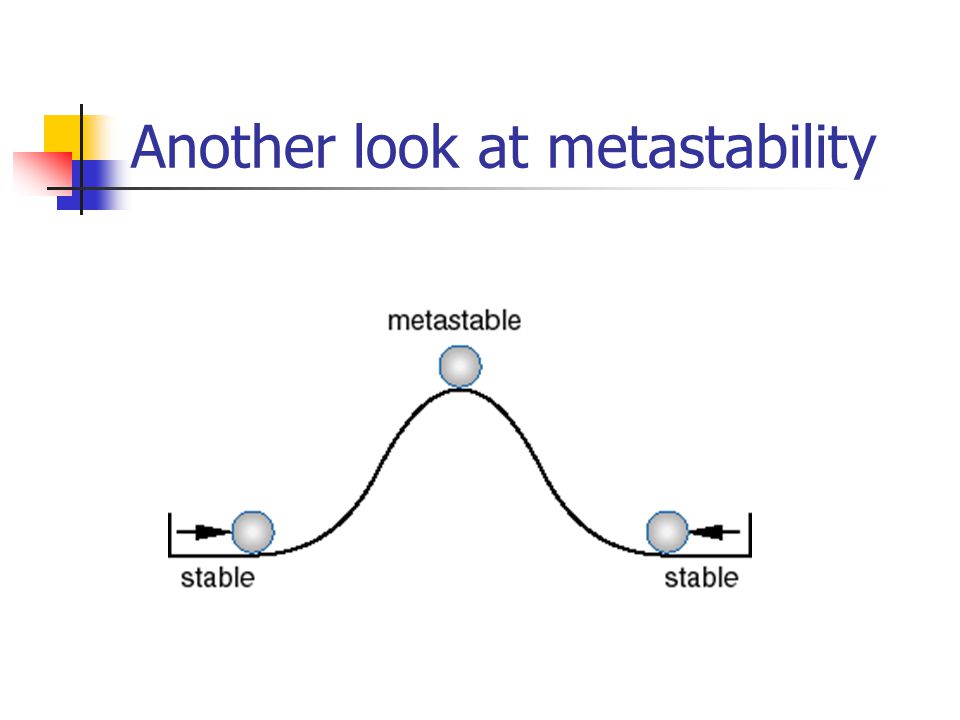 Another look at metastability

metastable

stable

stable